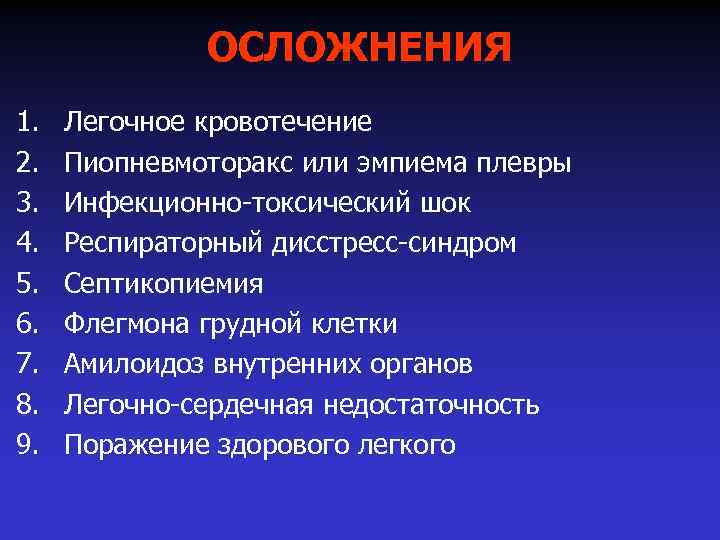 ОСЛОЖНЕНИЯ

1. Легочное кровотечение
2. Пиопневмоторакс или эмпиема плевры
3. Инфекционно-токсический шок
4. Респираторный дисстресс-синдром
5. Септикопиемия
6. Флегмона грудной клетки
7. Амилоидоз внутренних органов
8. Легочно-сердечная недостаточность
9. Поражение здорового легкого